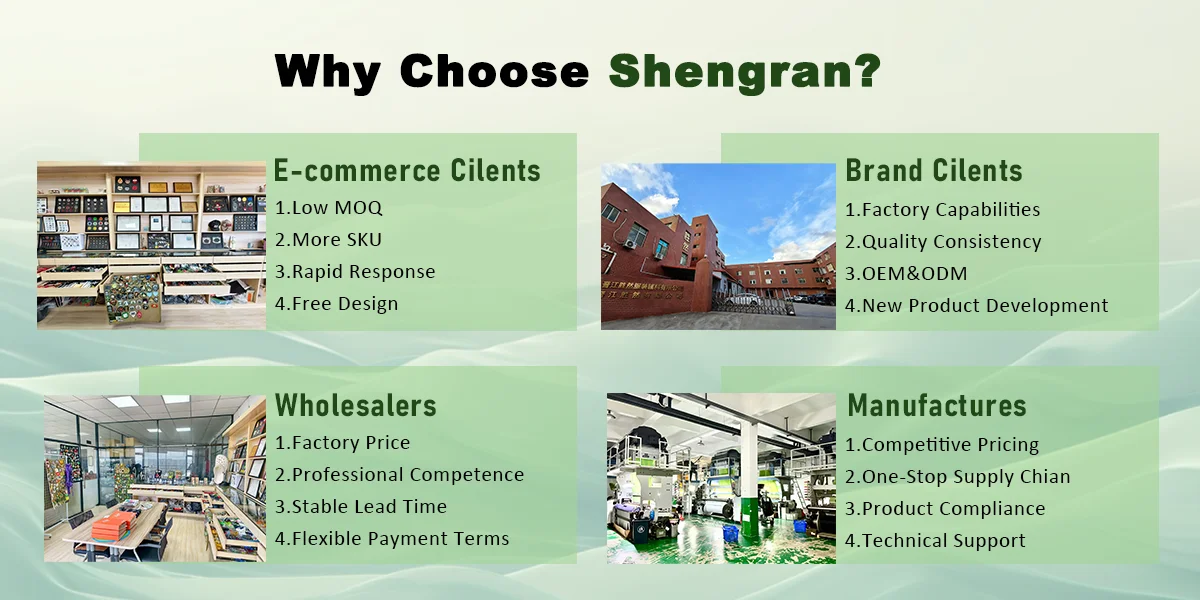 Why Choose Shengran?

E-commerce Cilents
1.Low MOQ
2.More SKU
3.Rapid Response
4.Free Design

Brand Cilents
1.Factory Capabilities
2.Quality Consistency
3.OEM&ODM
4.New Product Development

Wholesalers
1.Factory Price
2.Professional Competence
3.Stable Lead Time
4.Flexible Payment Terms

Manufactures
1.Competitive Pricing
2.One-Stop Supply Chian
3.Product Compliance
4.Technical Support